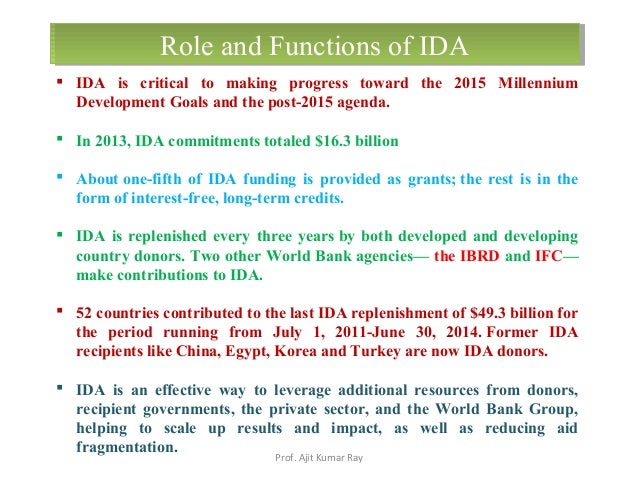 Role and Functions of IDA

▪ IDA is critical to making progress toward the 2015 Millennium Development Goals and the post-2015 agenda.

▪ In 2013, IDA commitments totaled \$16.3 billion

▪ About one-fifth of IDA funding is provided as grants; the rest is in the form of interest-free, long-term credits.

▪ IDA is replenished every three years by both developed and developing country donors. Two other World Bank agencies— the IBRD and IFC— make contributions to IDA.

▪ 52 countries contributed to the last IDA replenishment of \$49.3 billion for the period running from July 1, 2011-June 30, 2014. Former IDA recipients like China, Egypt, Korea and Turkey are now IDA donors.

▪ IDA is an effective way to leverage additional resources from donors, recipient governments, the private sector, and the World Bank Group, helping to scale up results and impact, as well as reducing aid fragmentation.

Prof. Ajit Kumar Ray